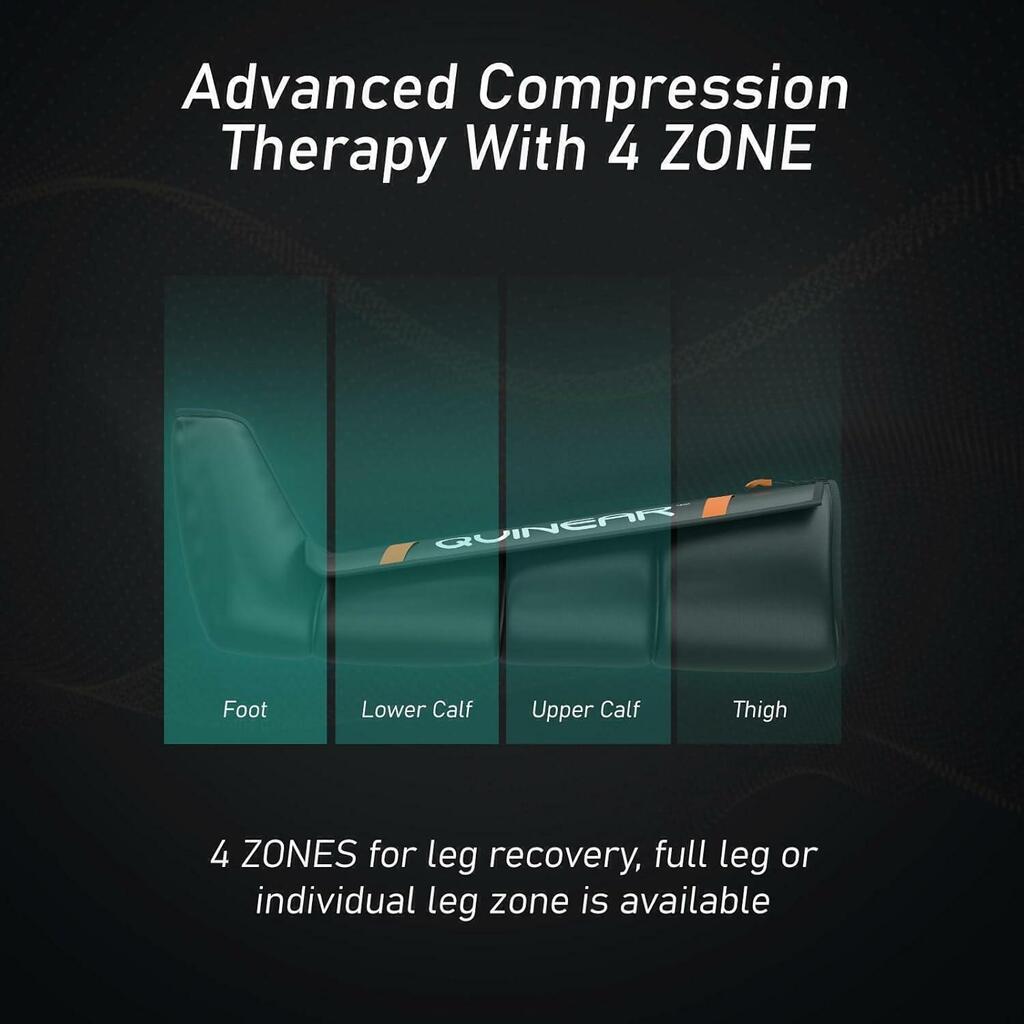 Advanced Compression Therapy With 4 ZONE

QUINEAR

Foot

Lower Calf

Upper Calf

Thigh

4 ZONES for leg recovery, full leg or individual leg zone is available